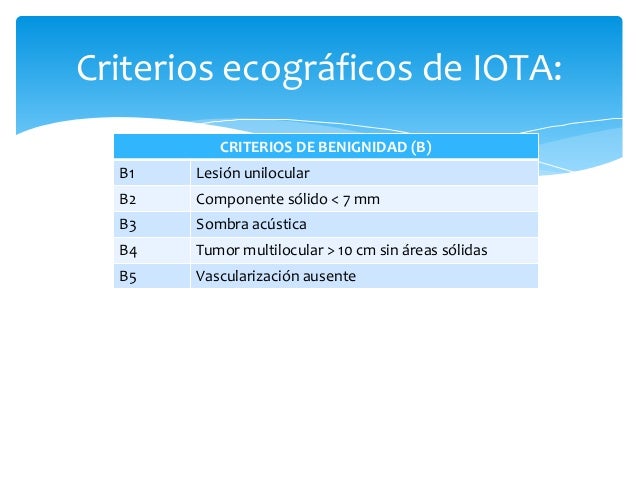 Criterios ecográficos de IOTA:

| CRITERIOS DE BENIGNIDAD (B) | |
|---|---|
| B1 | Lesión unilocular |
| B2 | Componente sólido < 7 mm |
| B3 | Sombra acústica |
| B4 | Tumor multilocular > 10 cm sin áreas sólidas |
| B5 | Vascularización ausente |